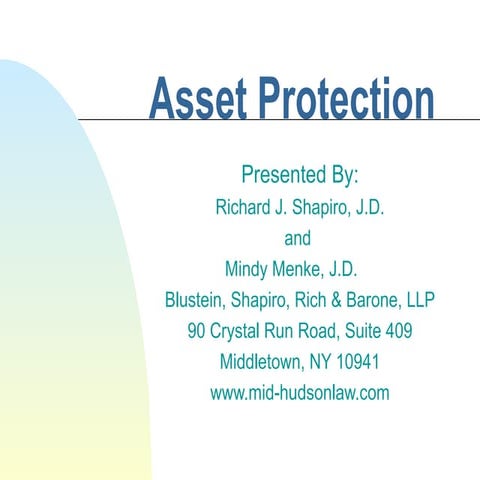 Asset Protection

Presented By:
Richard J. Shapiro, J.D.
and
Mindy Menke, J.D.
Blustein, Shapiro, Rich & Barone, LLP
90 Crystal Run Road, Suite 409
Middletown, NY 10941
www.mid-hudsonlaw.com